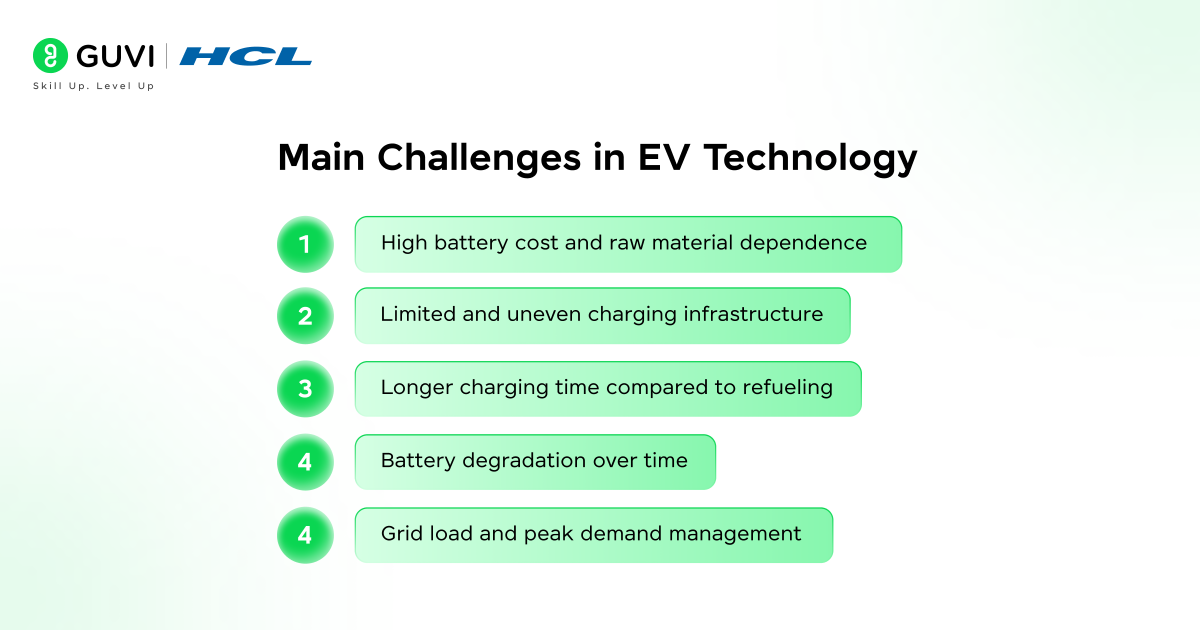 GUVI | HCL
Skill Up. Level Up

Main Challenges in EV Technology

1 High battery cost and raw material dependence

2 Limited and uneven charging infrastructure

3 Longer charging time compared to refueling

4 Battery degradation over time

4 Grid load and peak demand management